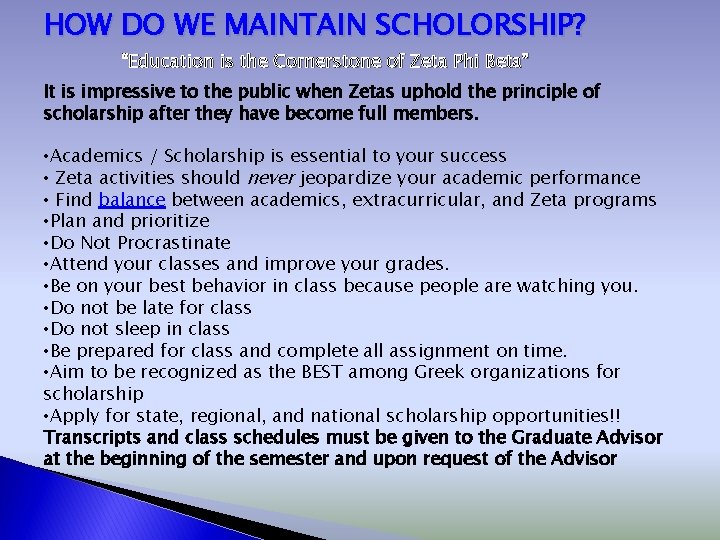 HOW DO WE MAINTAIN SCHOLORSHIP?

"Education is the Cornerstone of Zeta Phi Beta"

It is impressive to the public when Zetas uphold the principle of scholarship after they have become full members.

•Academics / Scholarship is essential to your success
• Zeta activities should never jeopardize your academic performance
• Find balance between academics, extracurricular, and Zeta programs
•Plan and prioritize
•Do Not Procrastinate
•Attend your classes and improve your grades.
•Be on your best behavior in class because people are watching you.
•Do not be late for class
•Do not sleep in class
•Be prepared for class and complete all assignment on time.
•Aim to be recognized as the BEST among Greek organizations for scholarship
•Apply for state, regional, and national scholarship opportunities!!
Transcripts and class schedules must be given to the Graduate Advisor at the beginning of the semester and upon request of the Advisor